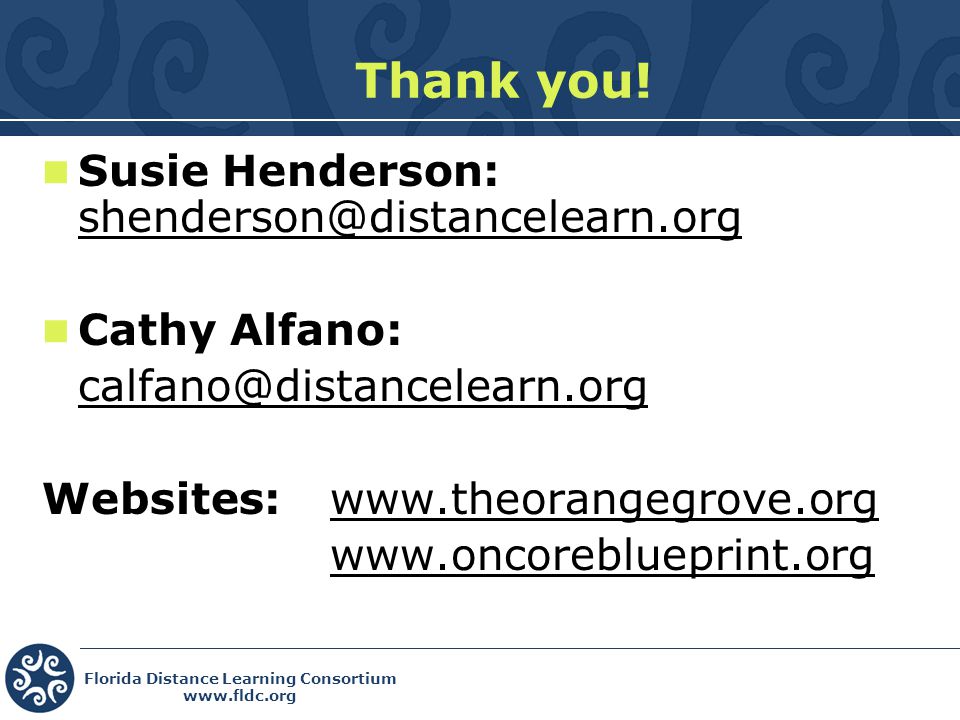 Thank you!

Susie Henderson: shenderson@distancelearn.org

Cathy Alfano: calfano@distancelearn.org

Websites: www.theorangegrove.org
www.oncoreblueprint.org

Florida Distance Learning Consortium
www.fldc.org